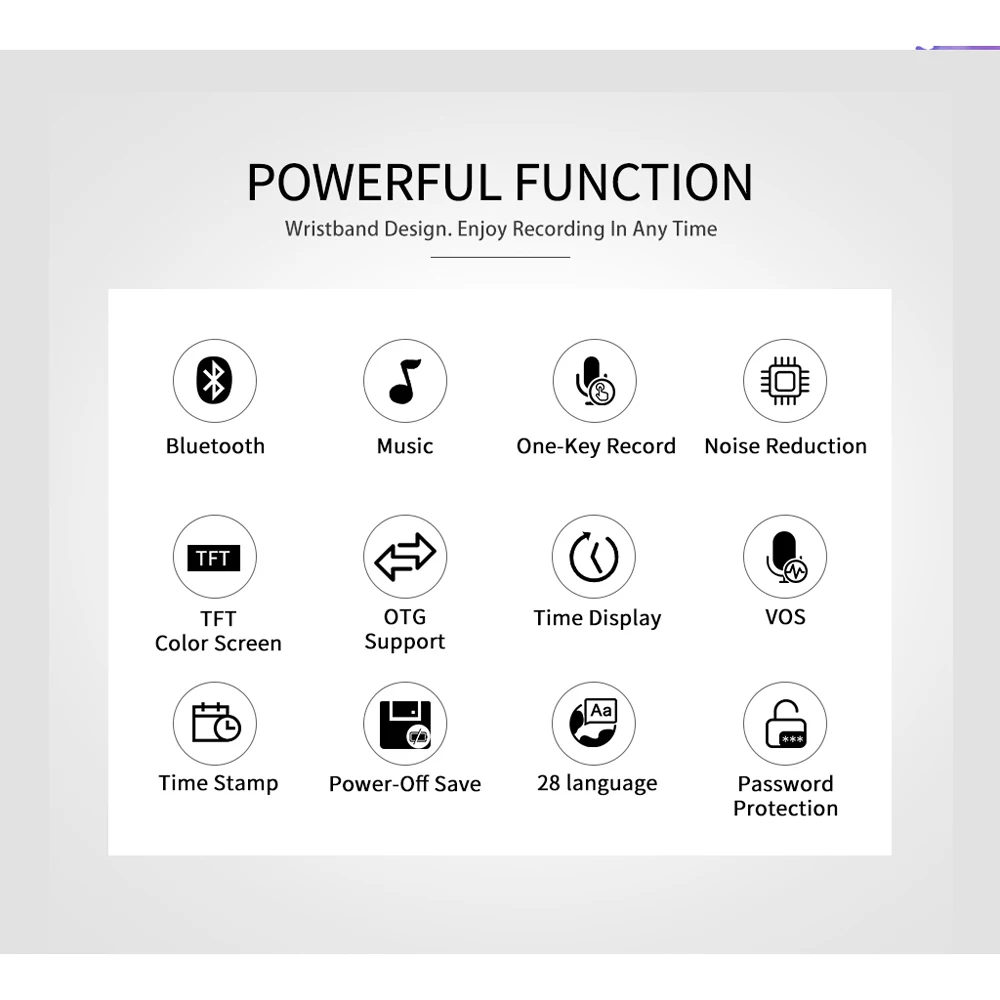 POWERFUL FUNCTION

Wristband Design. Enjoy Recording In Any Time

Bluetooth

Music

One-Key Record

Noise Reduction

TFT

TFT Color Screen

OTG Support

Time Display

VOS

Time Stamp

Power-Off Save

Aa

28 language

***

Password Protection